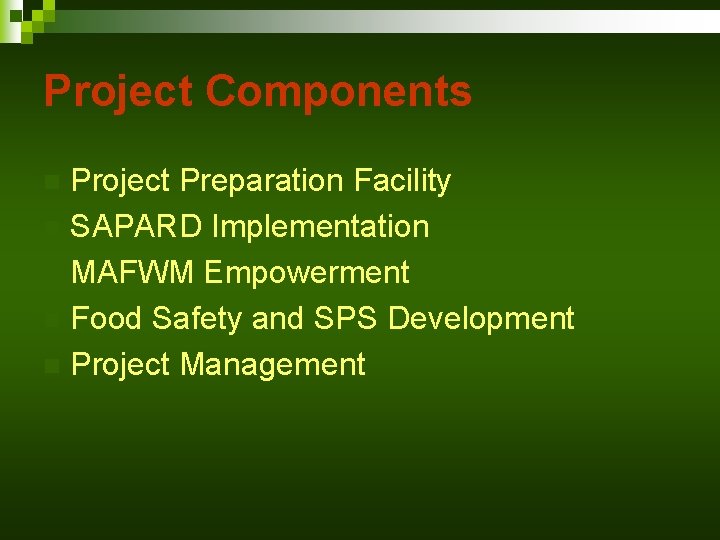 Project Components

Project Preparation Facility
SAPARD Implementation
MAFWM Empowerment
Food Safety and SPS Development
Project Management